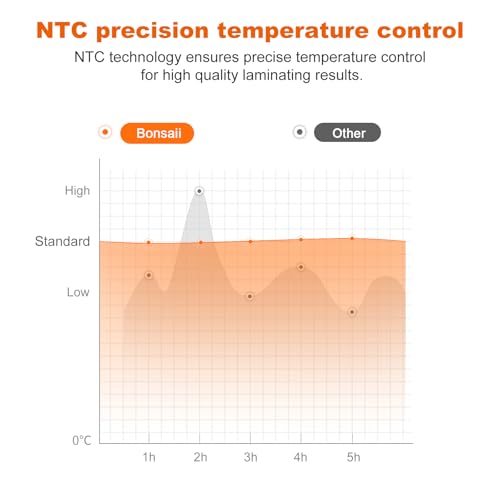 NTC precision temperature control

NTC technology ensures precise temperature control for high quality laminating results.

Bonsaii

Other

High

Standard

Low

0°C

1h

2h

3h

4h

5h